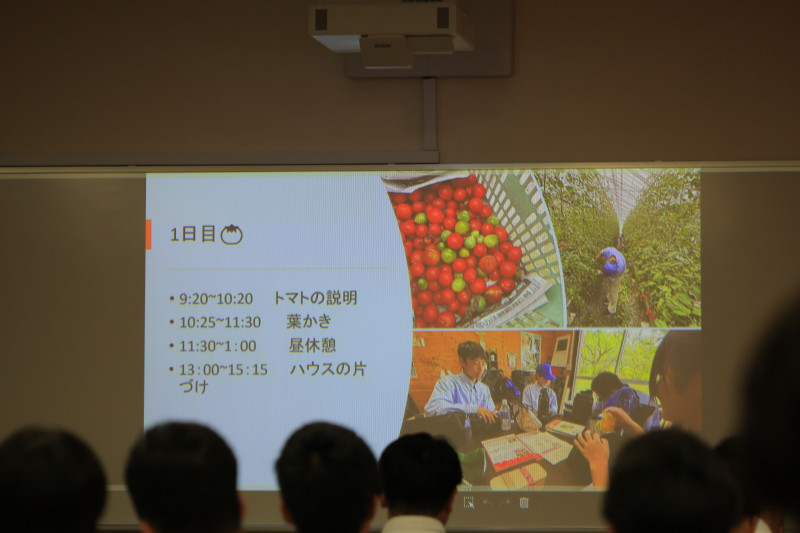 1日目

• 9:20~10:20　トマトの説明
• 10:25~11:30　葉かき
• 11:30~1:00　昼休憩
• 13:00~15:15　ハウスの片づけ